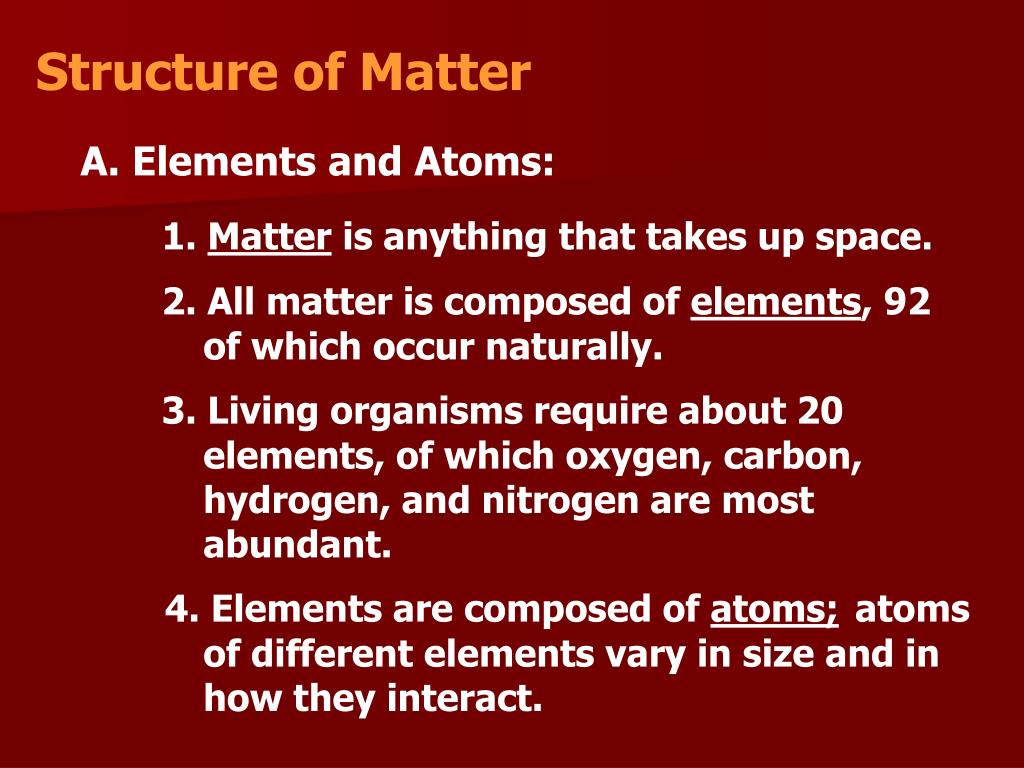 Structure of Matter

A. Elements and Atoms:

1. Matter is anything that takes up space.

2. All matter is composed of elements, 92 of which occur naturally.

3. Living organisms require about 20 elements, of which oxygen, carbon, hydrogen, and nitrogen are most abundant.

4. Elements are composed of atoms; atoms of different elements vary in size and in how they interact.